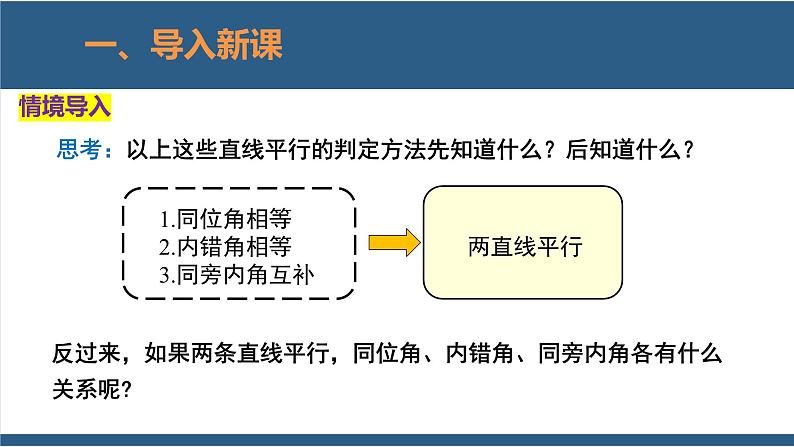 一、导入新课

情境导入

思考：以上这些直线平行的判定方法先知道什么？后知道什么？

1.同位角相等
2.内错角相等
3.同旁内角互补

两直线平行

反过来，如果两条直线平行，同位角、内错角、同旁内角各有什么关系呢？